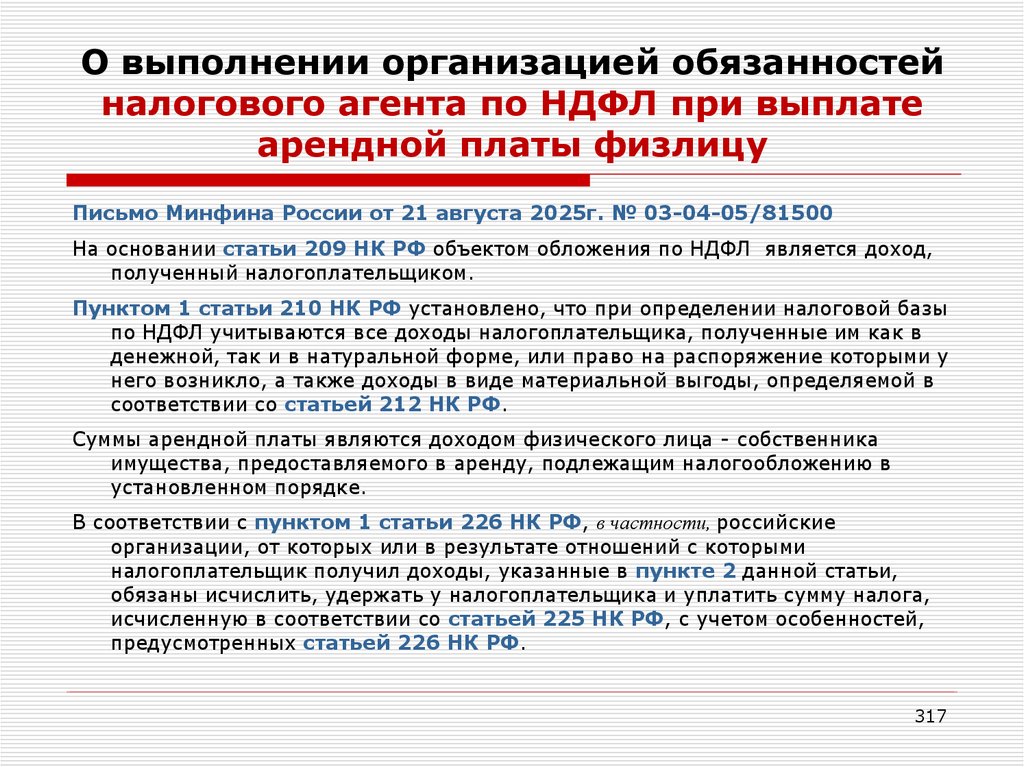 О выполнении организацией обязанностей налогового агента по НДФЛ при выплате арендной платы физлицу

Письмо Минфина России от 21 августа 2025г. № 03-04-05/81500

На основании статьи 209 НК РФ объектом обложения по НДФЛ является доход, полученный налогоплательщиком.

Пунктом 1 статьи 210 НК РФ установлено, что при определении налоговой базы по НДФЛ учитываются все доходы налогоплательщика, полученные им как в денежной, так и в натуральной форме, или право на распоряжение которыми у него возникло, а также доходы в виде материальной выгоды, определяемой в соответствии со статьей 212 НК РФ.

Суммы арендной платы являются доходом физического лица - собственника имущества, предоставляемого в аренду, подлежащим налогообложению в установленном порядке.

В соответствии с пунктом 1 статьи 226 НК РФ, в частности, российские организации, от которых или в результате отношений с которыми налогоплательщик получил доходы, указанные в пункте 2 данной статьи, обязаны исчислить, удержать у налогоплательщика и уплатить сумму налога, исчисленную в соответствии со статьей 225 НК РФ, с учетом особенностей, предусмотренных статьей 226 НК РФ.

317